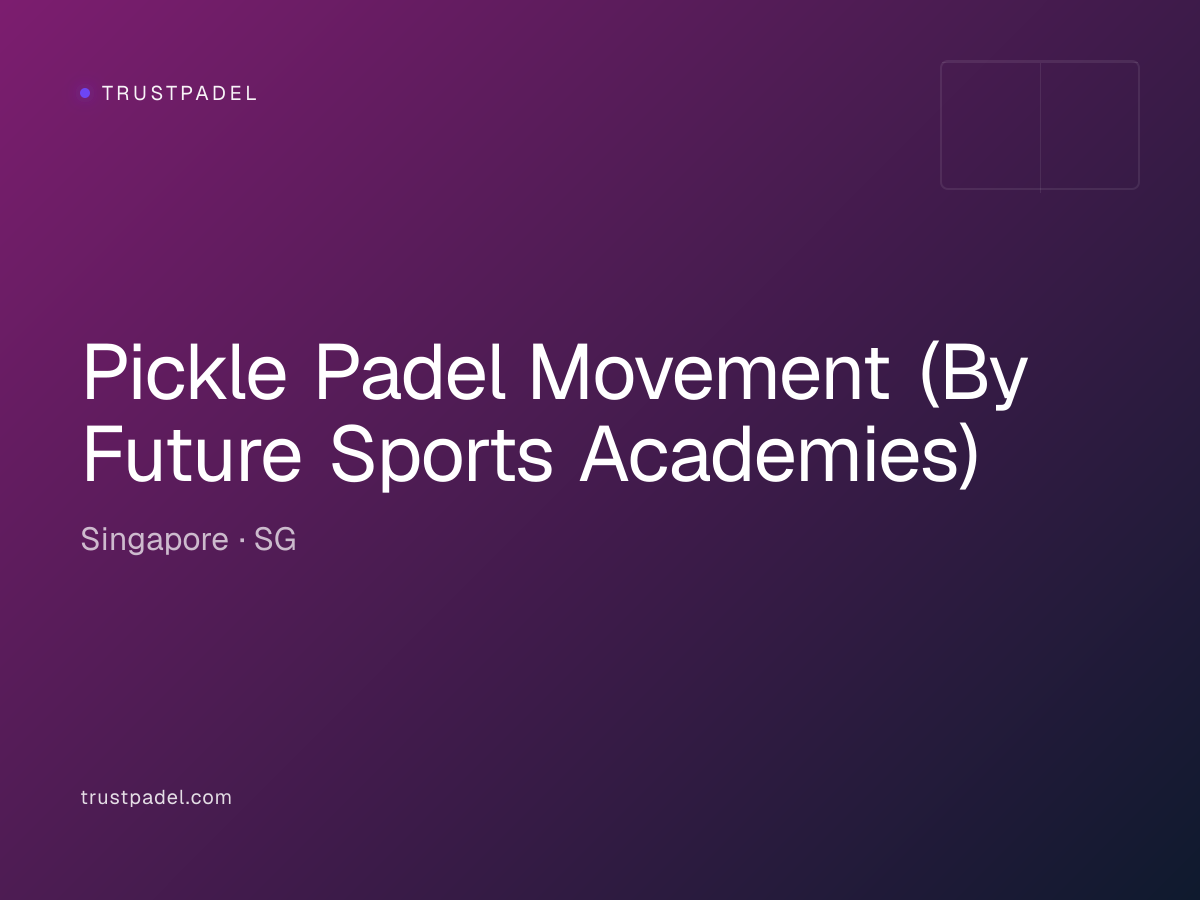 TRUSTPADEL

Pickle Padel Movement (By Future Sports Academies)

Singapore · SG

trustpadel.com